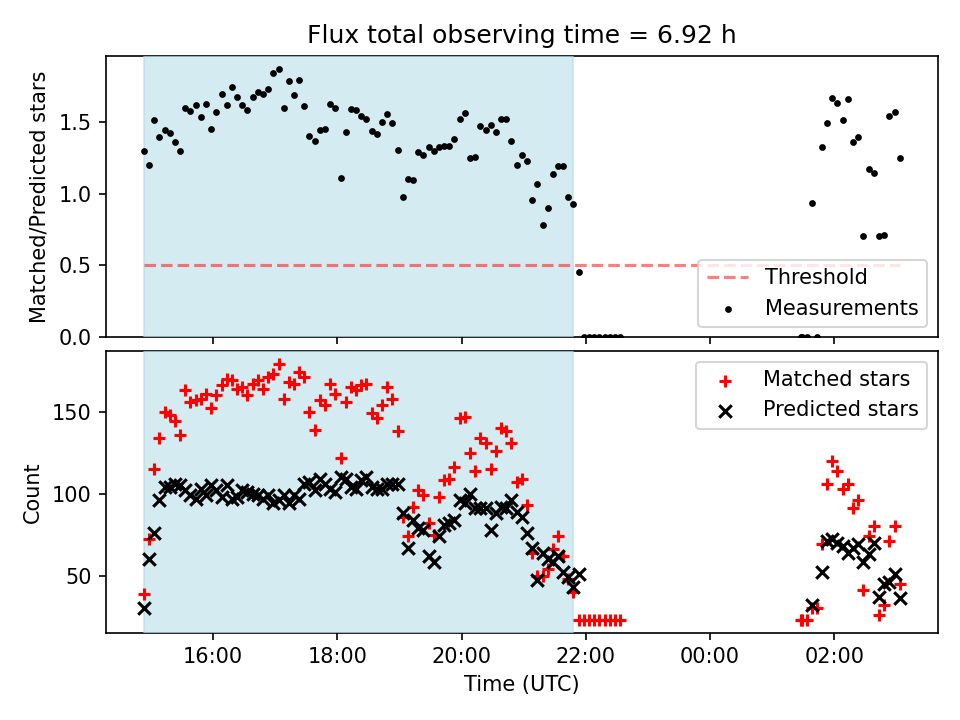 Flux total observing time = 6.92 h

Matched/Predicted stars

1.5
1.0
0.5
0.0

Threshold
Measurements

Count

150
100
50

Matched stars
Predicted stars

16:00
18:00
20:00
22:00
00:00
02:00

Time (UTC)